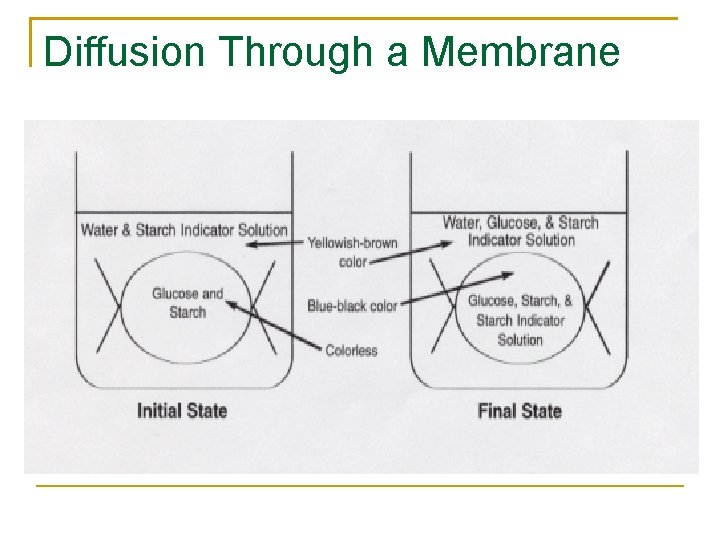 Diffusion Through a Membrane

Water & Starch Indicator Solution

Glucose and Starch

Yellowish-brown color

Blue-black color

Colorless

Water, Glucose, & Starch Indicator Solution

Glucose, Starch, & Starch Indicator Solution

Initial State

Final State